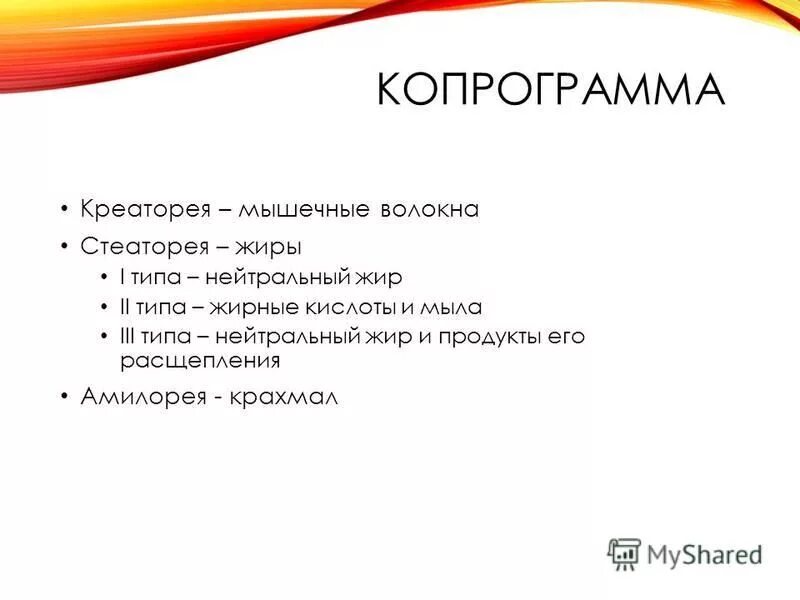 КОПРОГРАММА

• Креаторея – мышечные волокна
• Стеаторея – жиры
• I типа – нейтральный жир
• II типа – жирные кислоты и мыла
• III типа – нейтральный жир и продукты его расщепления
• Амилорея - крахмал

MyShared